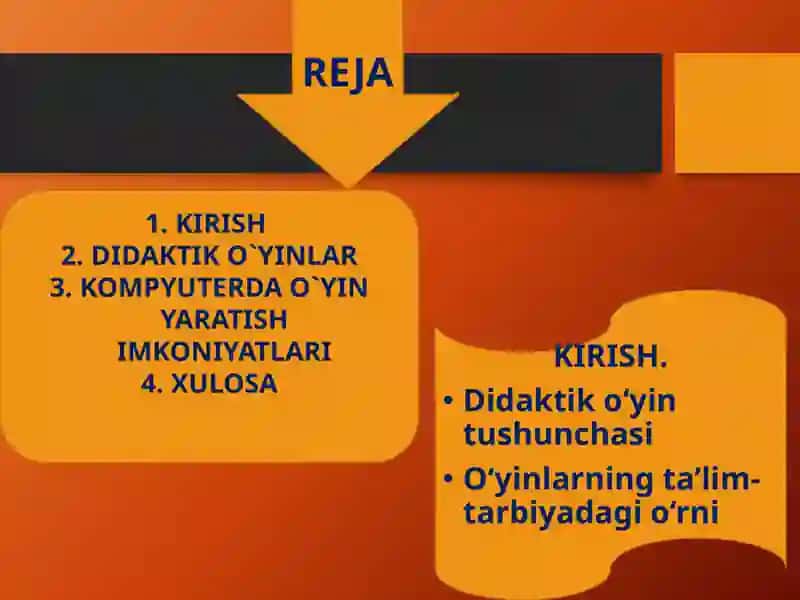 REJA

1. KIRISH
2. DIDAKTIK O`YINLAR
3. KOMPYUTERDA O`YIN YARATISH IMKONIYATLARI
4. XULOSA

KIRISH.

• Didaktik o‘yin tushunchasi
• O‘yinlarning ta’lim-tarbiyadagi o‘rni